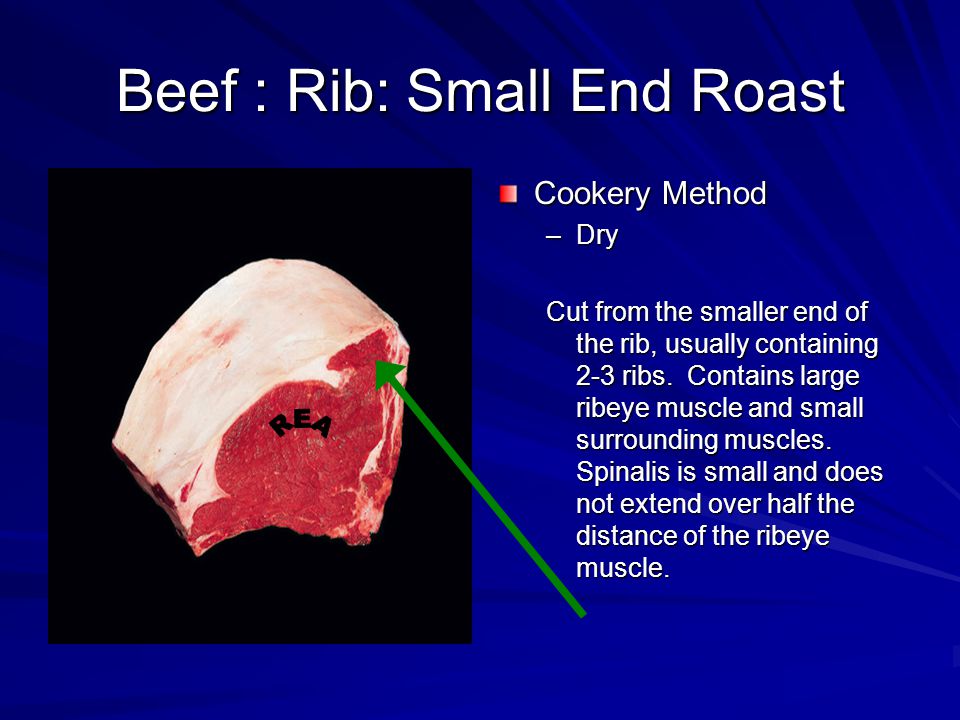 Beef : Rib: Small End Roast

REA

Cookery Method
– Dry

Cut from the smaller end of the rib, usually containing 2-3 ribs. Contains large ribeye muscle and small surrounding muscles. Spinalis is small and does not extend over half the distance of the ribeye muscle.